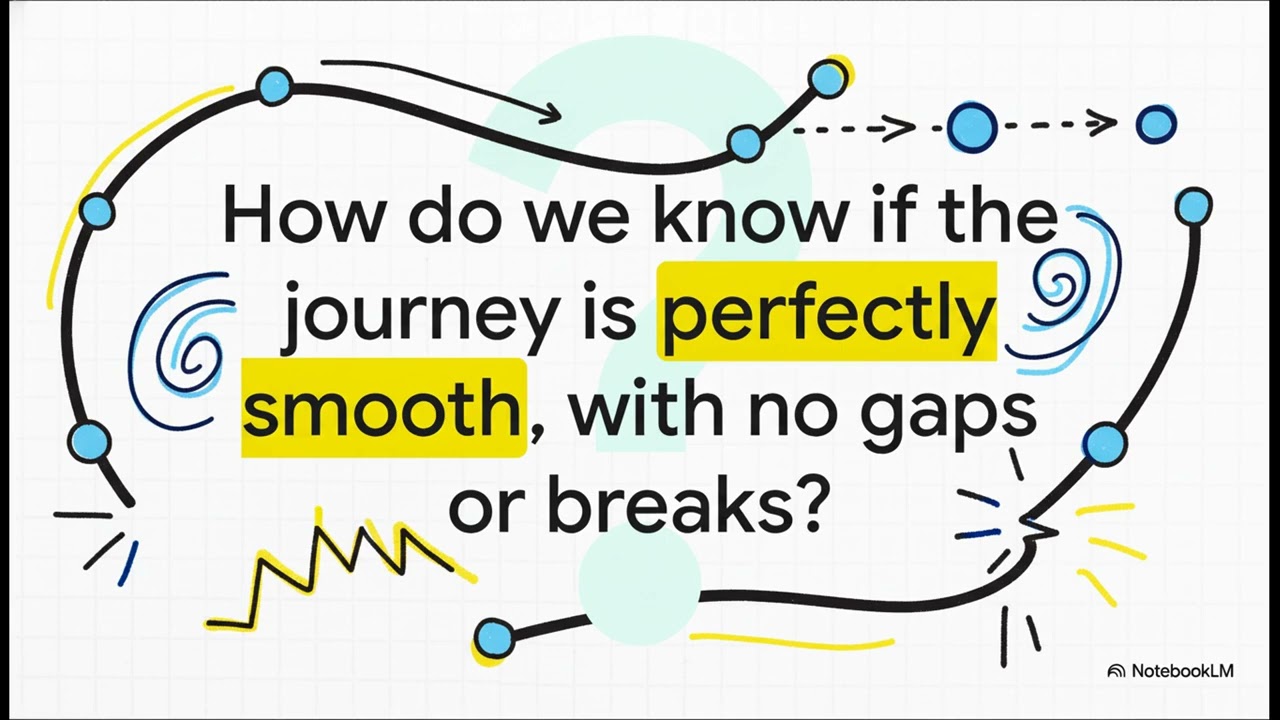 How do we know if the journey is perfectly smooth, with no gaps or breaks?

NotebookLM